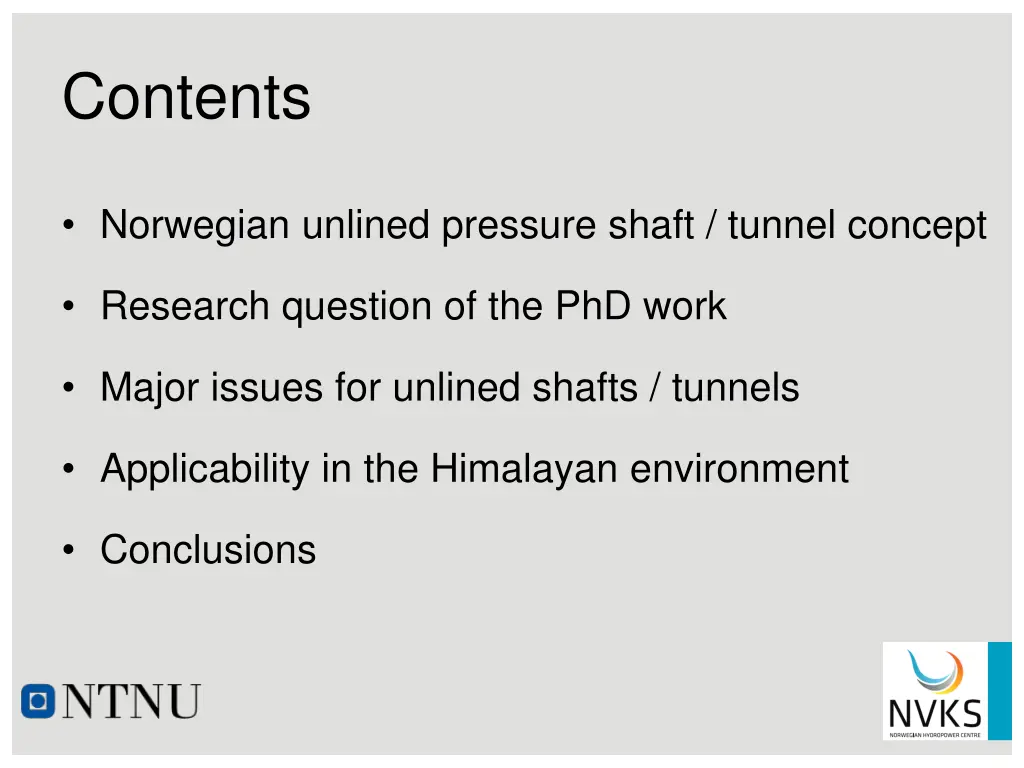 Contents

• Norwegian unlined pressure shaft / tunnel concept

• Research question of the PhD work

• Major issues for unlined shafts / tunnels

• Applicability in the Himalayan environment

• Conclusions

NTNU

NVKS
NORWEGIAN HYDROPOWER CENTRE